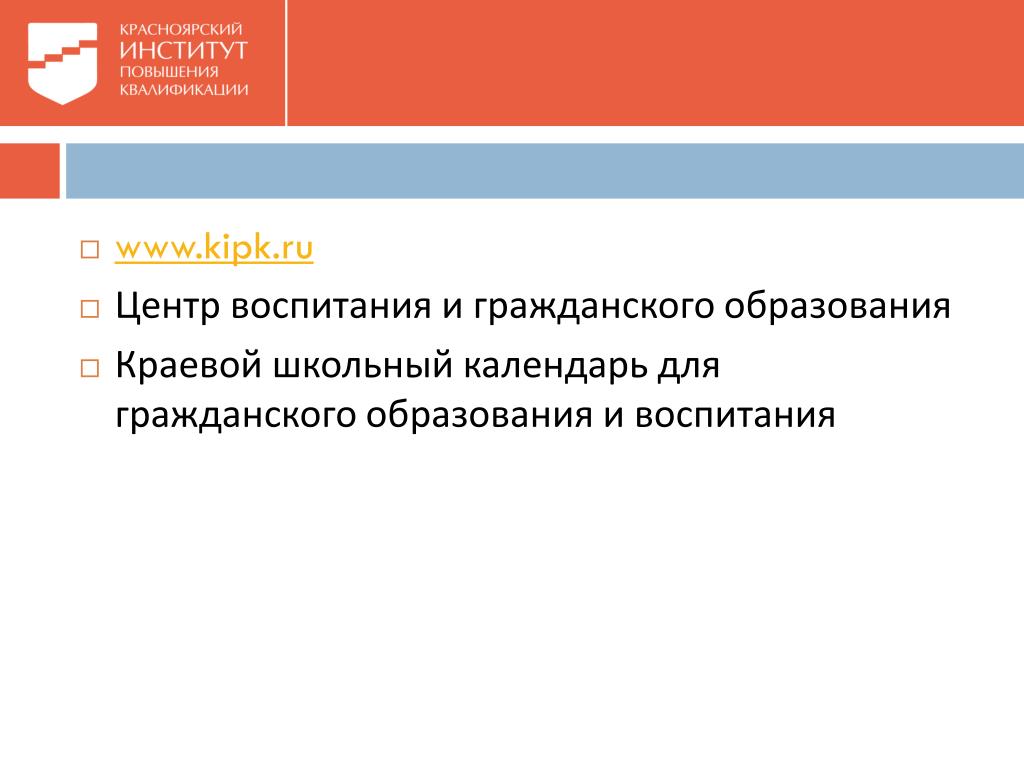 КРАСНОЯРСКИЙ
ИНСТИТУТ
ПОВЫШЕНИЯ
КВАЛИФИКАЦИИ

□ www.kipk.ru
□ Центр воспитания и гражданского образования
□ Краевой школьный календарь для гражданского образования и воспитания